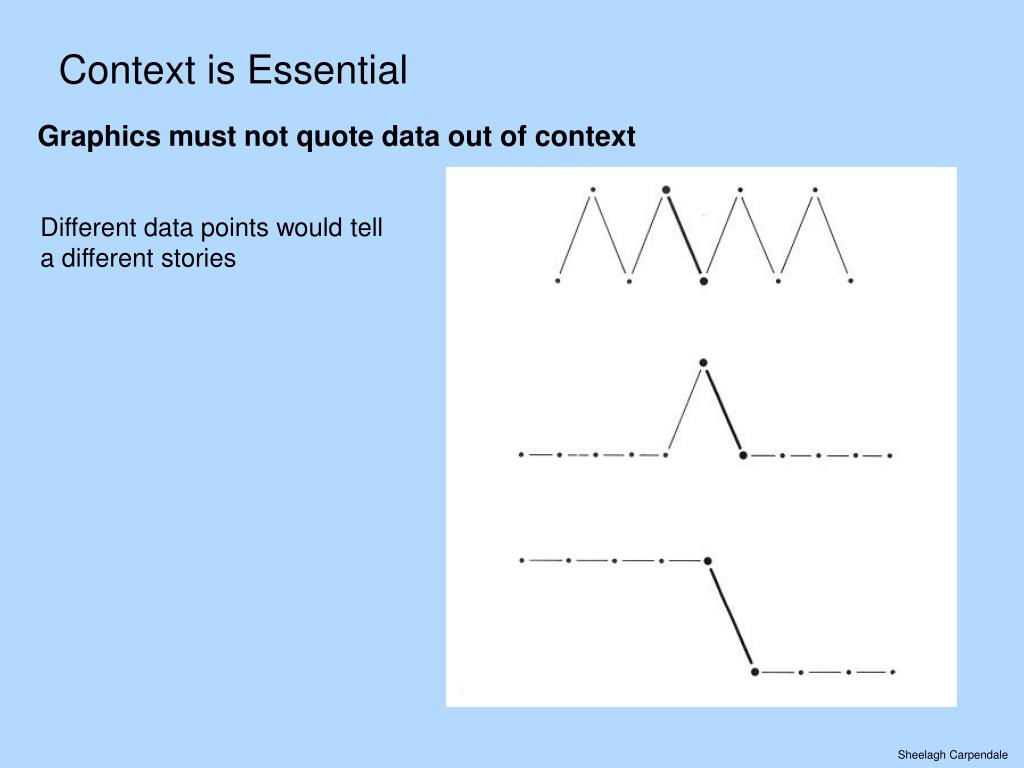 Context is Essential

Graphics must not quote data out of context

Different data points would tell a different stories

Sheelagh Carpendale